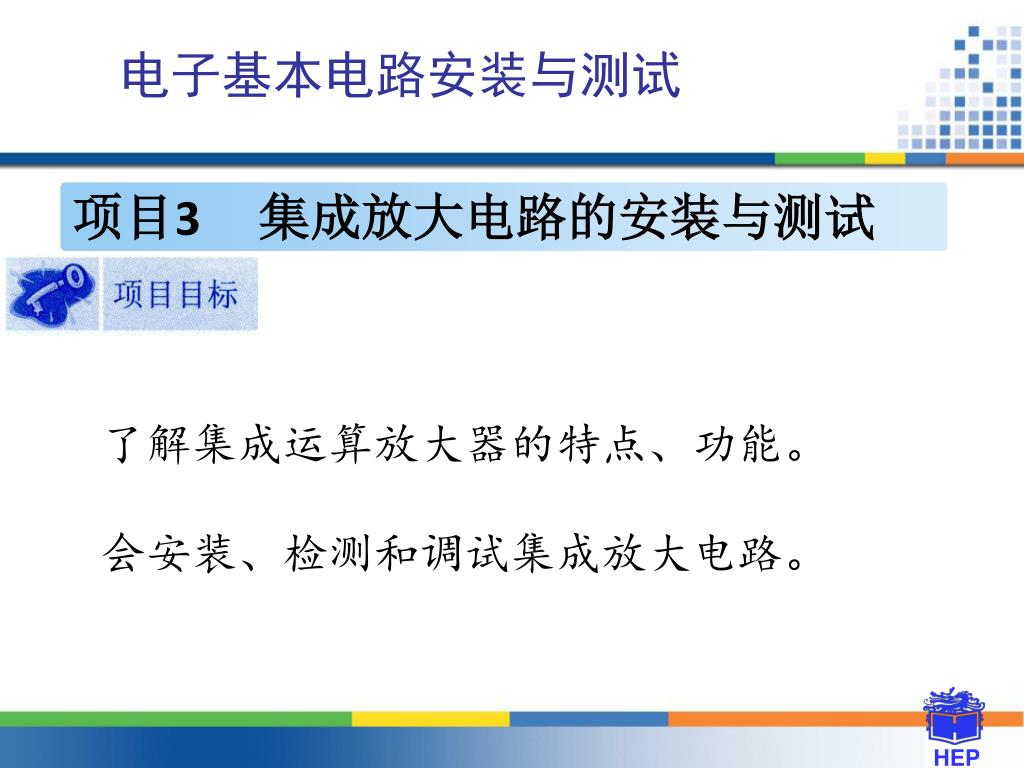 电子基本电路安装与测试

项目3　集成放大电路的安装与测试

项目目标

了解集成运算放大器的特点、功能。

会安装、检测和调试集成放大电路。

HEP